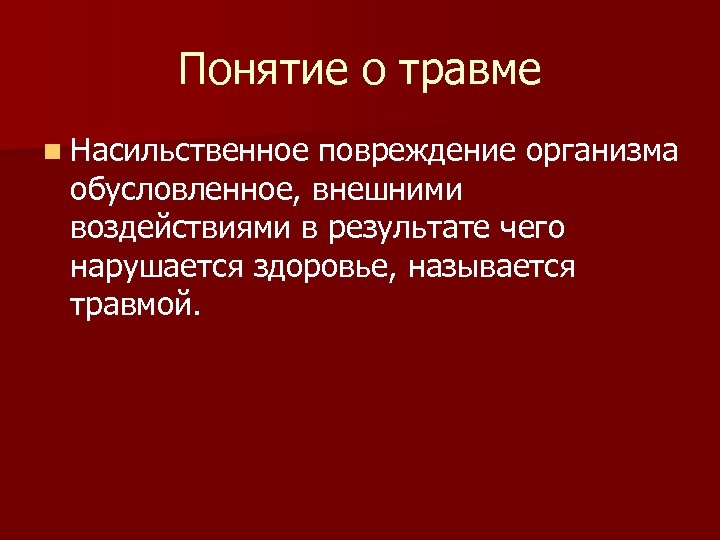 Понятие о травме

Насильственное повреждение организма обусловленное, внешними воздействиями в результате чего нарушается здоровье, называется травмой.